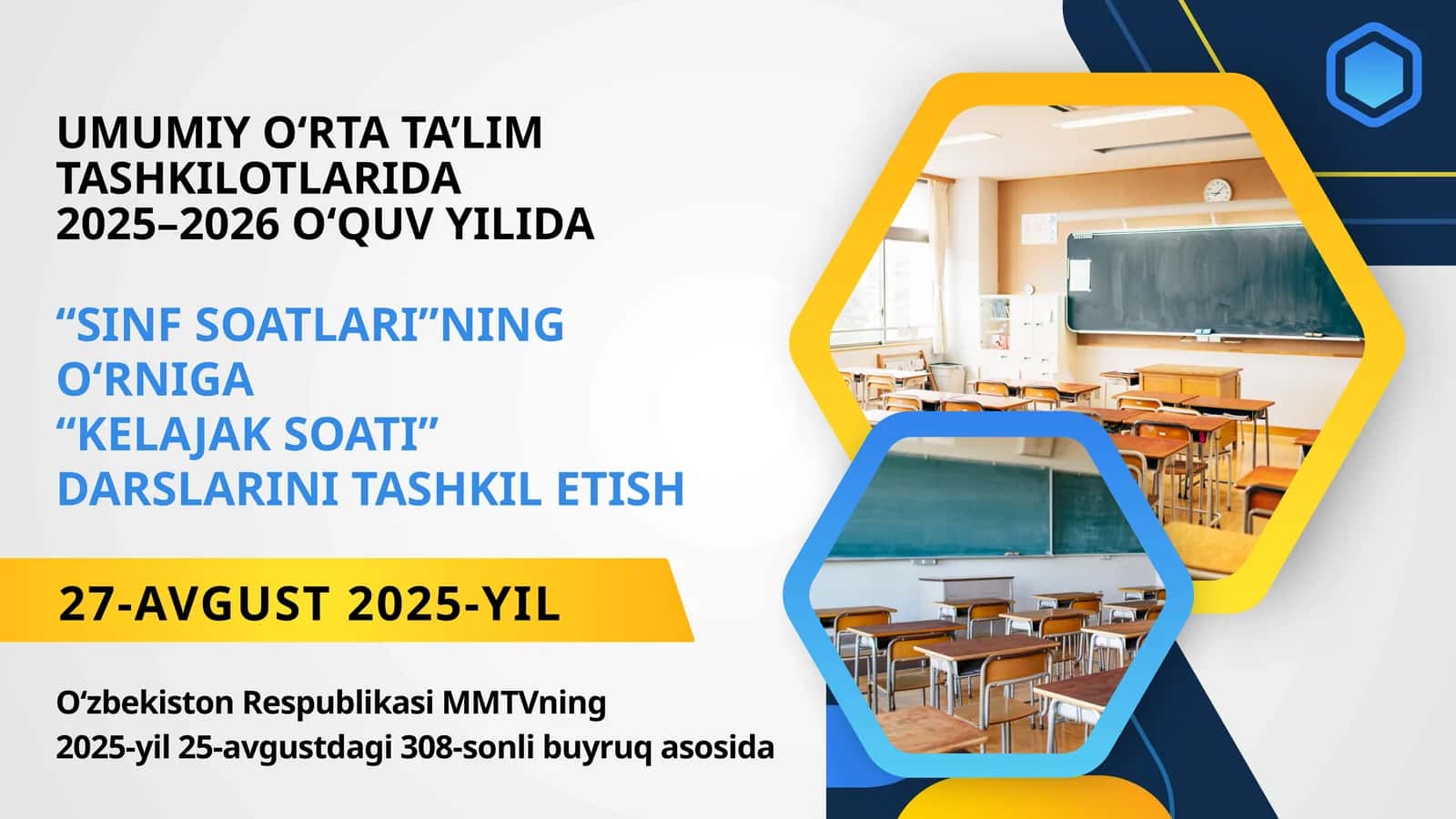 UMUMIY O‘RTA TA’LIM TASHKILOTLARIDA 2025–2026 O‘QUV YILIDA

“SINF SOATLARI”NING O‘RNIGA “KELAJAK SOATI” DARSLARINI TASHKIL ETISH

27-AVGUST 2025-YIL

O‘zbekiston Respublikasi MMTVning 2025-yil 25-avgustdagi 308-sonli buyruq asosida